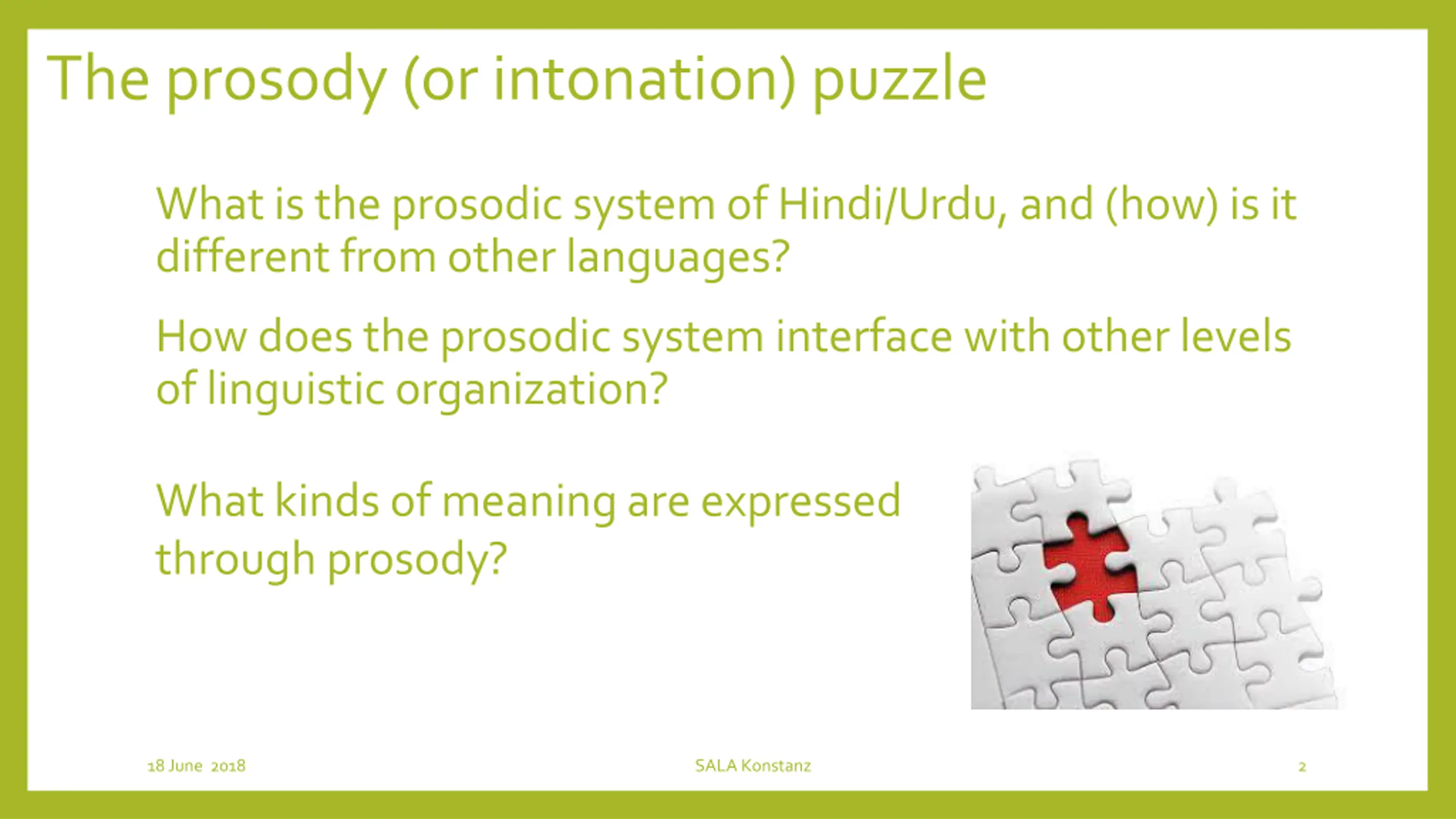 The prosody (or intonation) puzzle

What is the prosodic system of Hindi/Urdu, and (how) is it different from other languages?

How does the prosodic system interface with other levels of linguistic organization?

What kinds of meaning are expressed through prosody?

18 June 2018

SALA Konstanz

2